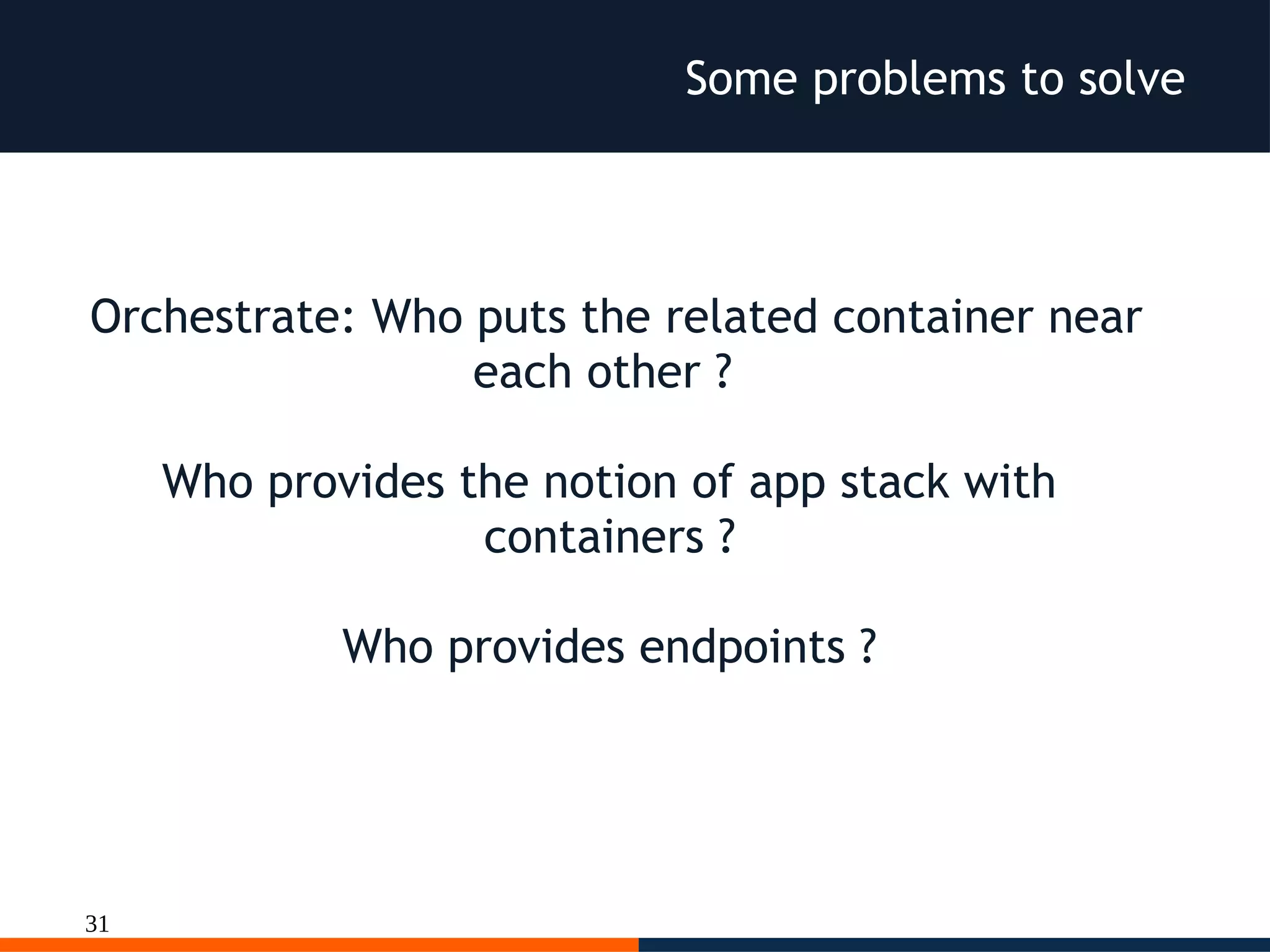 Some problems to solve

Orchestrate: Who puts the related container near each other ?

Who provides the notion of app stack with containers ?

Who provides endpoints ?

31